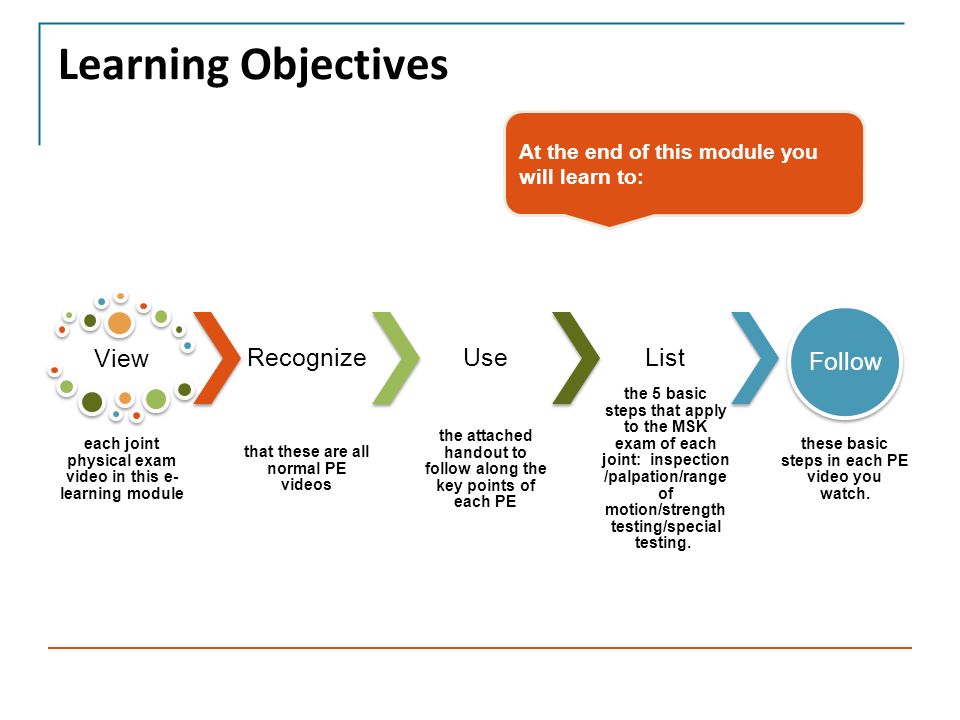 Learning Objectives

At the end of this module you will learn to:

View

each joint physical exam video in this e-learning module

Recognize

that these are all normal PE videos

Use

the attached handout to follow along the key points of each PE

List

the 5 basic steps that apply to the MSK exam of each joint: inspection /palpation/range of motion/strength testing/special testing.

Follow

these basic steps in each PE video you watch.